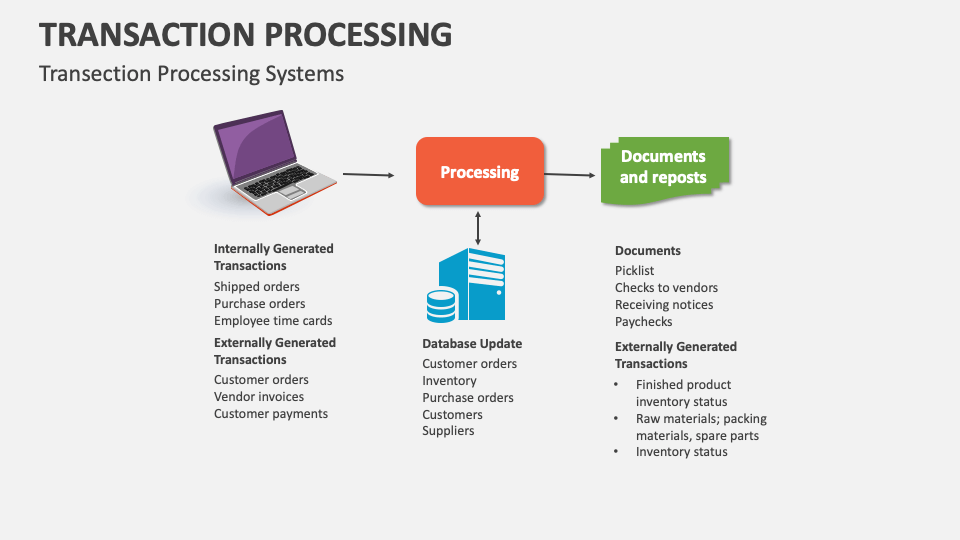 TRANSACTION PROCESSING

Transection Processing Systems

Processing

Documents and reposts

Internally Generated Transactions
Shipped orders
Purchase orders
Employee time cards

Externally Generated Transactions
Customer orders
Vendor invoices
Customer payments

Database Update
Customer orders
Inventory
Purchase orders
Customers
Suppliers

Documents
Picklist
Checks to vendors
Receiving notices
Paychecks

Externally Generated Transactions
• Finished product inventory status
• Raw materials; packing materials, spare parts
• Inventory status